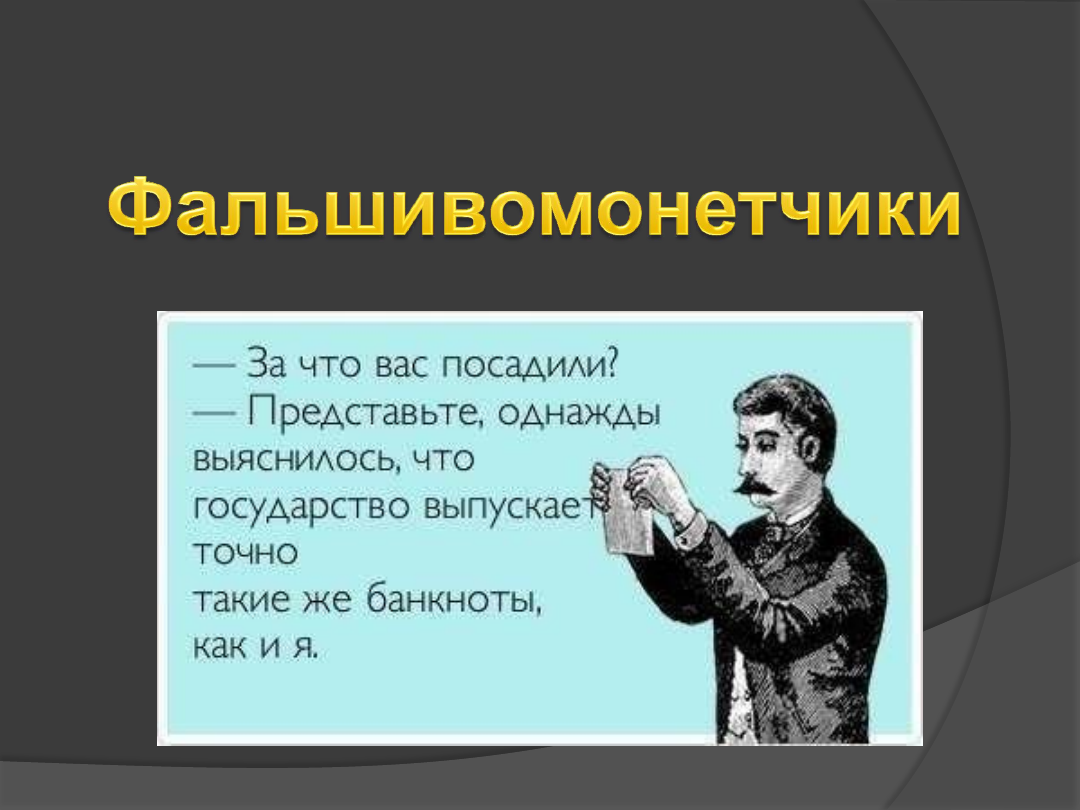 Фальшивомонетчики

— За что вас посадили?
— Представьте, однажды выяснилось, что государство выпускает точно такие же банкноты, как и я.